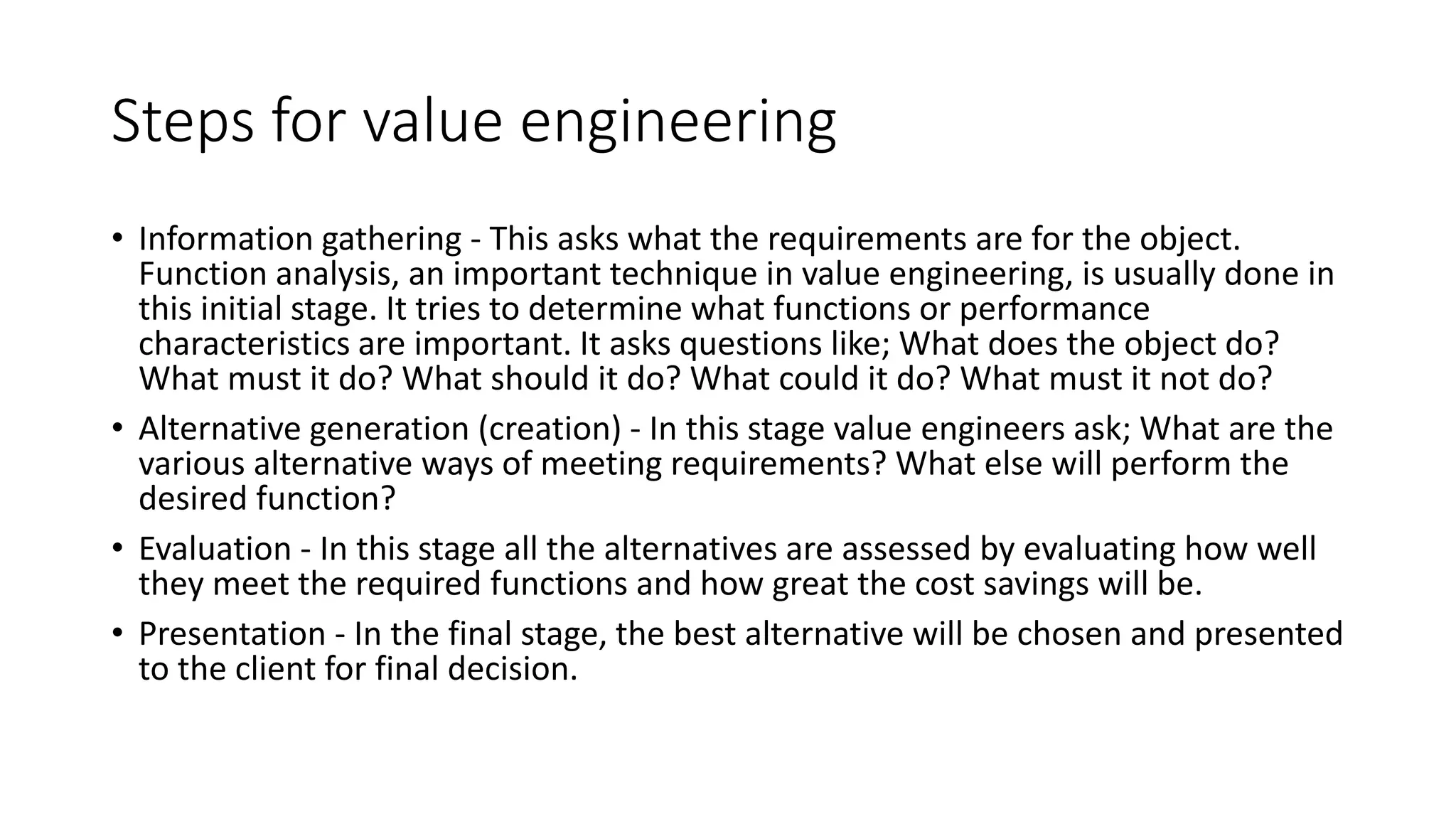 Steps for value engineering

• Information gathering - This asks what the requirements are for the object. Function analysis, an important technique in value engineering, is usually done in this initial stage. It tries to determine what functions or performance characteristics are important. It asks questions like; What does the object do? What must it do? What should it do? What could it do? What must it not do?

• Alternative generation (creation) - In this stage value engineers ask; What are the various alternative ways of meeting requirements? What else will perform the desired function?

• Evaluation - In this stage all the alternatives are assessed by evaluating how well they meet the required functions and how great the cost savings will be.

• Presentation - In the final stage, the best alternative will be chosen and presented to the client for final decision.